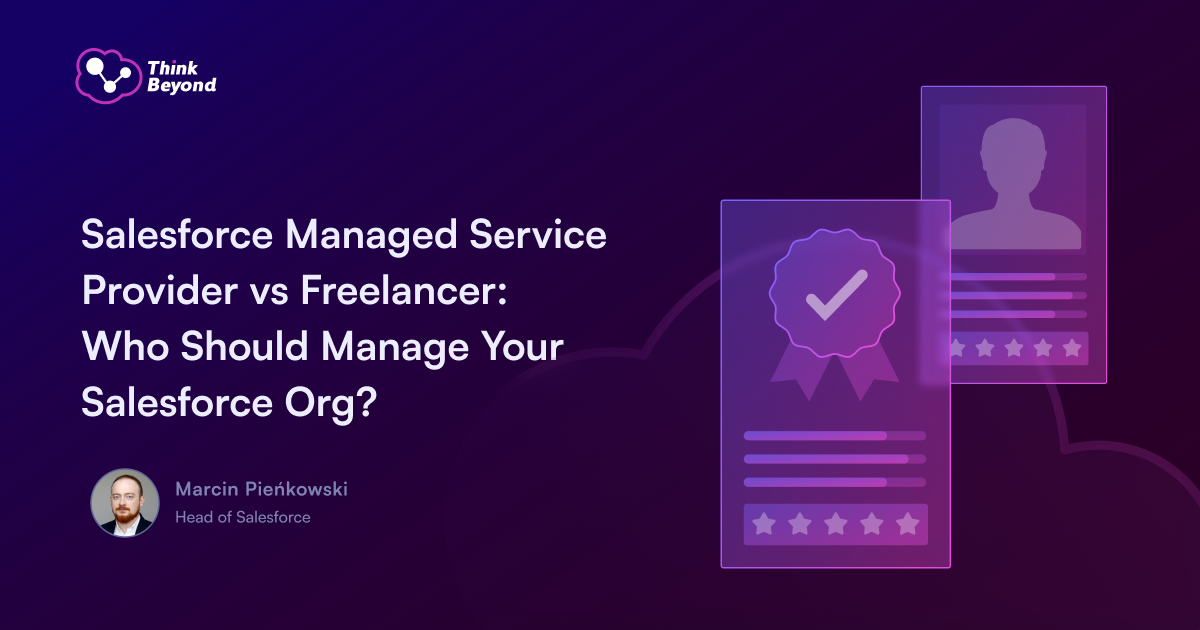 Think Beyond

Salesforce Managed Service Provider vs Freelancer: Who Should Manage Your Salesforce Org?

Marcin Pieńkowski
Head of Salesforce